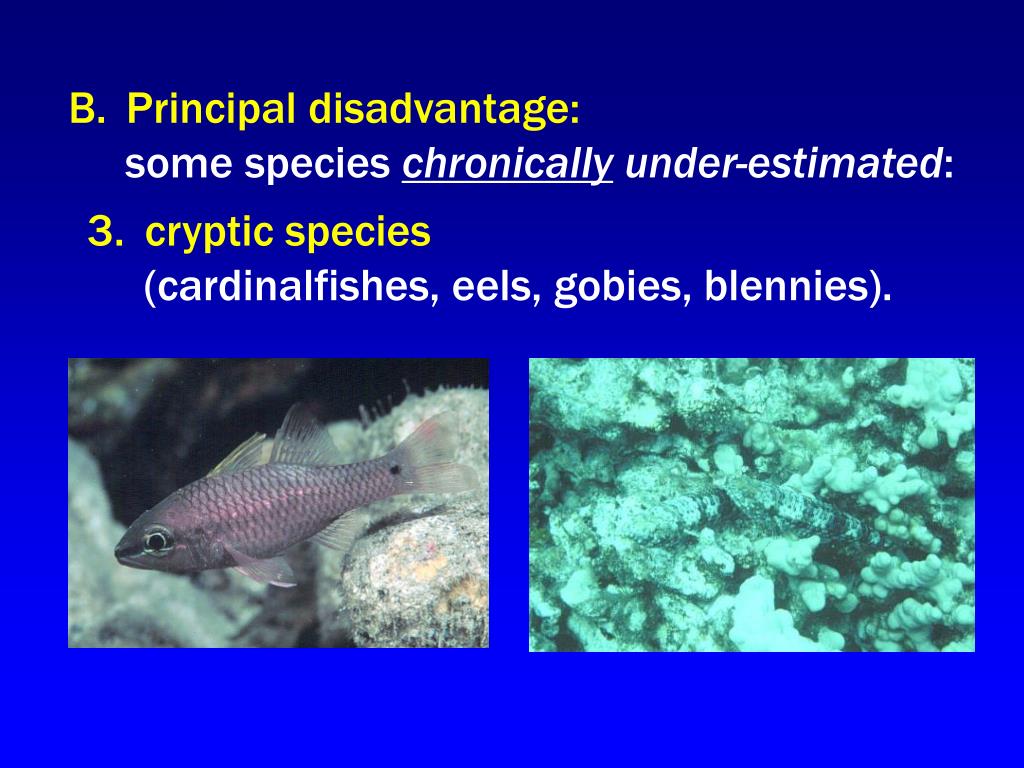 B. Principal disadvantage:
some species chronically under-estimated:

3. cryptic species
(cardinalfishes, eels, gobies, blennies).